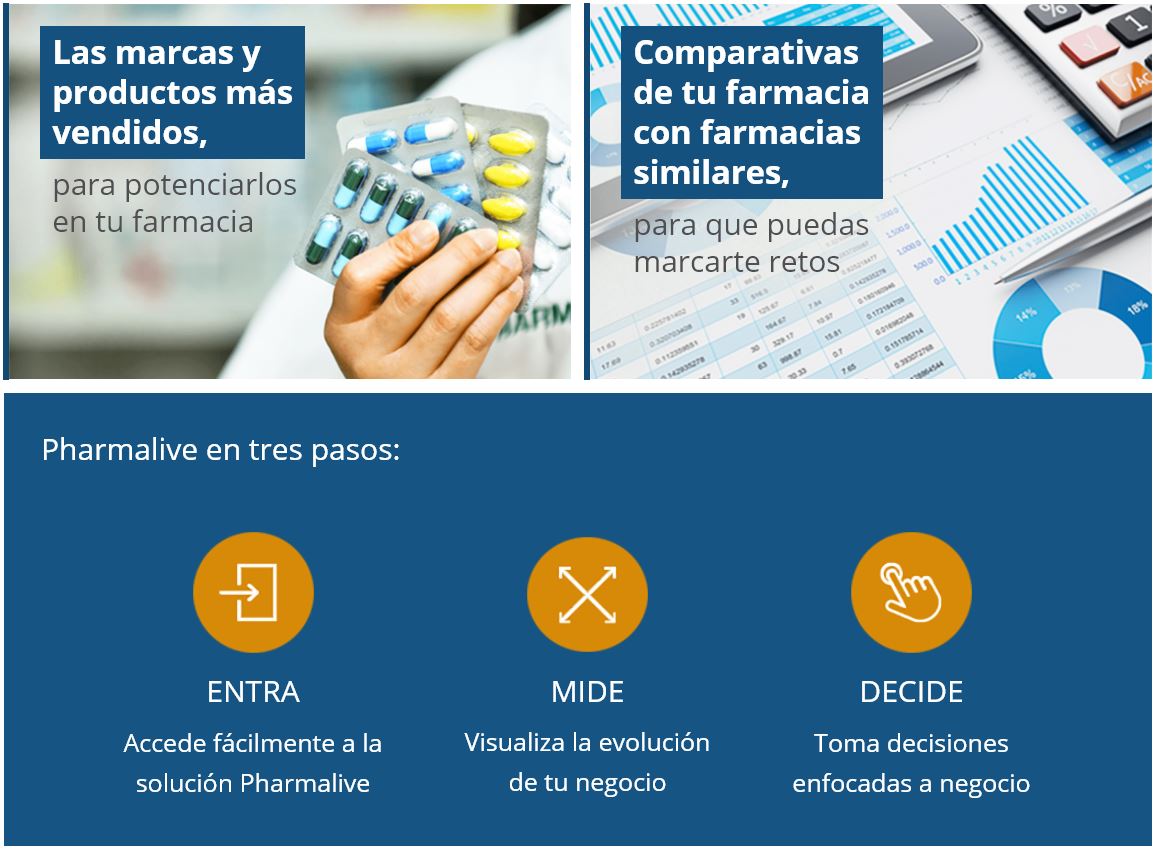 Las marcas y productos más vendidos,

para potenciarlos en tu farmacia

Comparativas de tu farmacia con farmacias similares,

para que puedas marcarte retos

Pharmalive en tres pasos:

ENTRA

Accede fácilmente a la solución Pharmalive

MIDE

Visualiza la evolución de tu negocio

DECIDE

Toma decisiones enfocadas a negocio